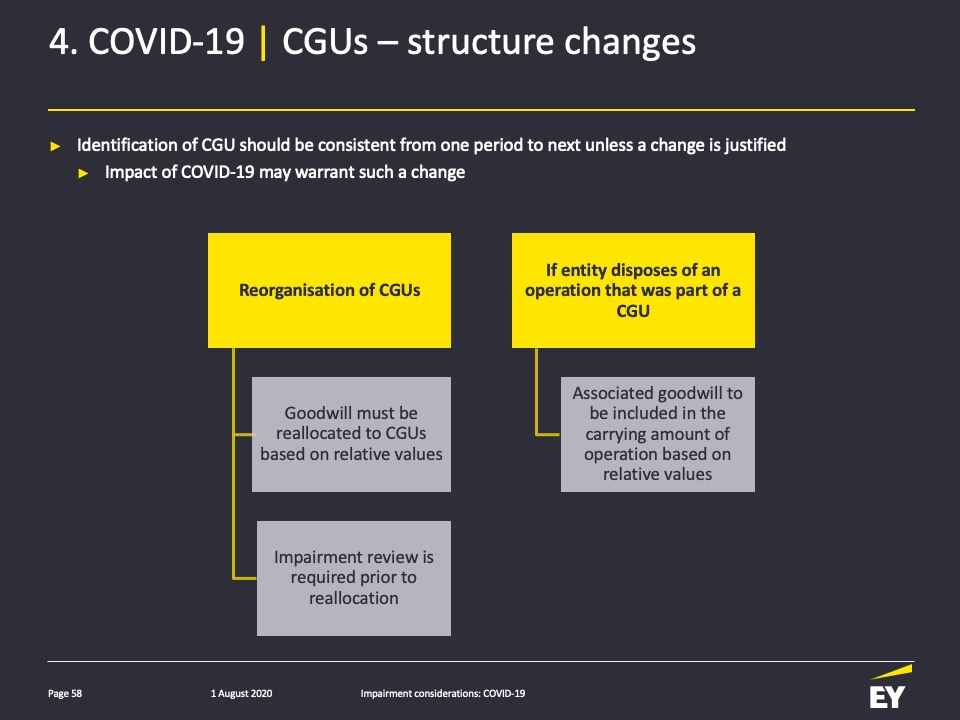 4. COVID-19 | CGUs – structure changes

► Identification of CGU should be consistent from one period to next unless a change is justified

► Impact of COVID-19 may warrant such a change

Reorganisation of CGUs

Goodwill must be reallocated to CGUs based on relative values

Impairment review is required prior to reallocation

If entity disposes of an operation that was part of a CGU

Associated goodwill to be included in the carrying amount of operation based on relative values

Page 58 1 August 2020 Impairment considerations: COVID-19

EY